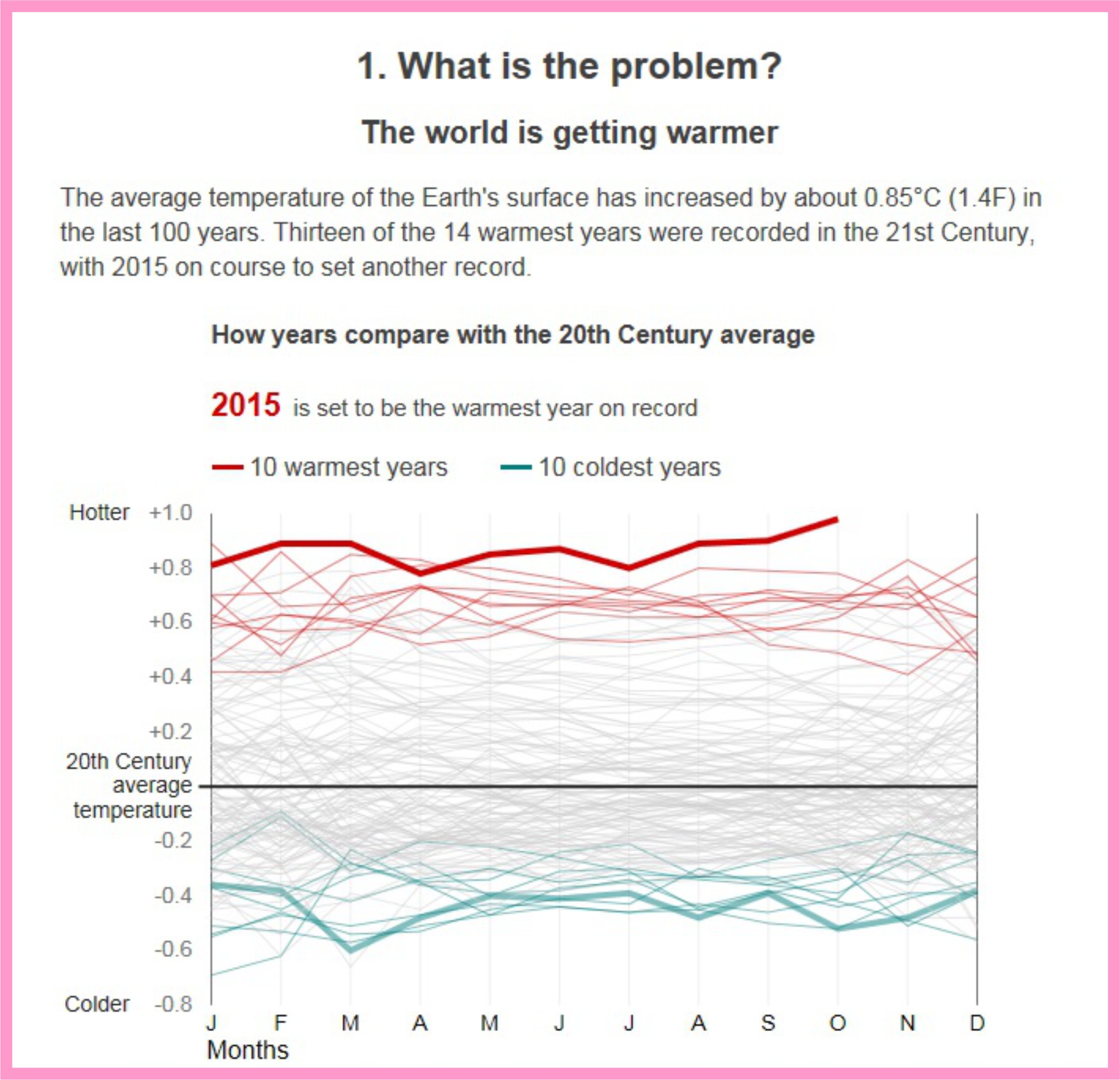 1. What is the problem?

The world is getting warmer

The average temperature of the Earth's surface has increased by about 0.85°C (1.4F) in the last 100 years. Thirteen of the 14 warmest years were recorded in the 21st Century, with 2015 on course to set another record.

How years compare with the 20th Century average

2015 is set to be the warmest year on record

10 warmest years 10 coldest years

Hotter +1.0
+0.8
+0.6
+0.4
+0.2
20th Century average temperature
-0.2
-0.4
-0.6
Colder -0.8

J F M A M J J A S O N D
Months